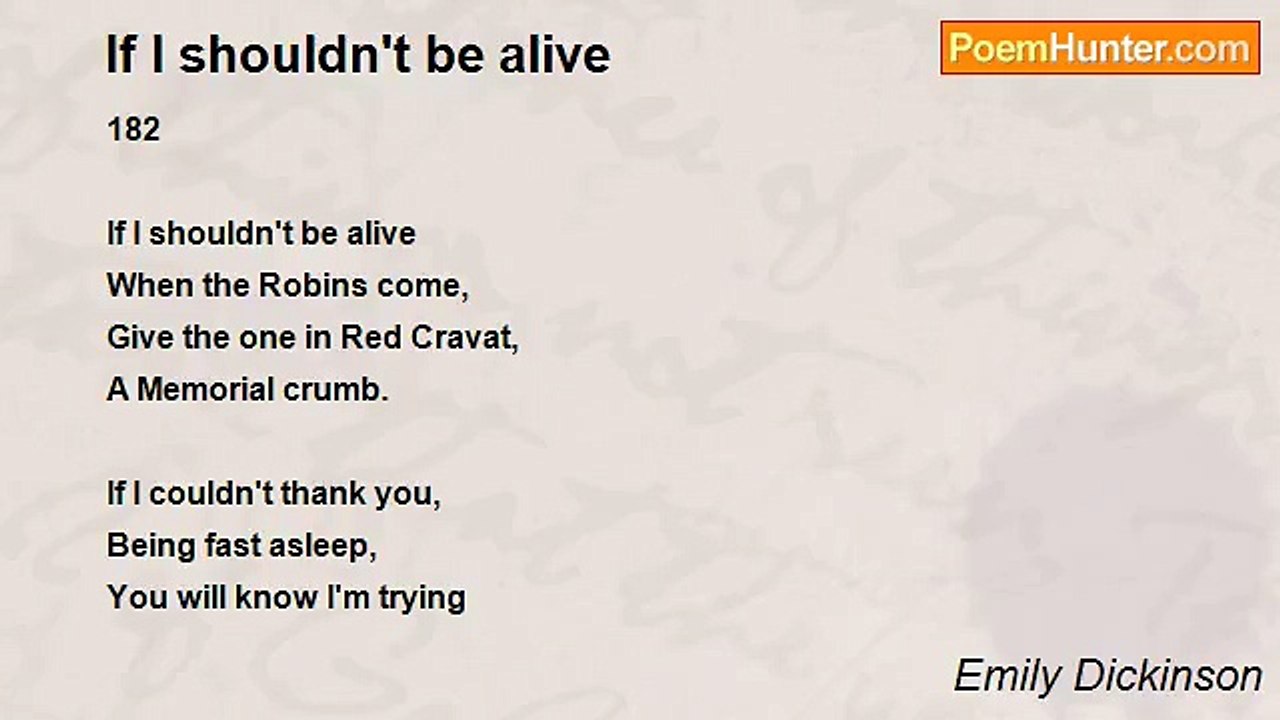 If I shouldn't be alive

PoemHunter.com

182

If I shouldn't be alive
When the Robins come,
Give the one in Red Cravat,
A Memorial crumb.

If I couldn't thank you,
Being fast asleep,
You will know I'm trying

Emily Dickinson